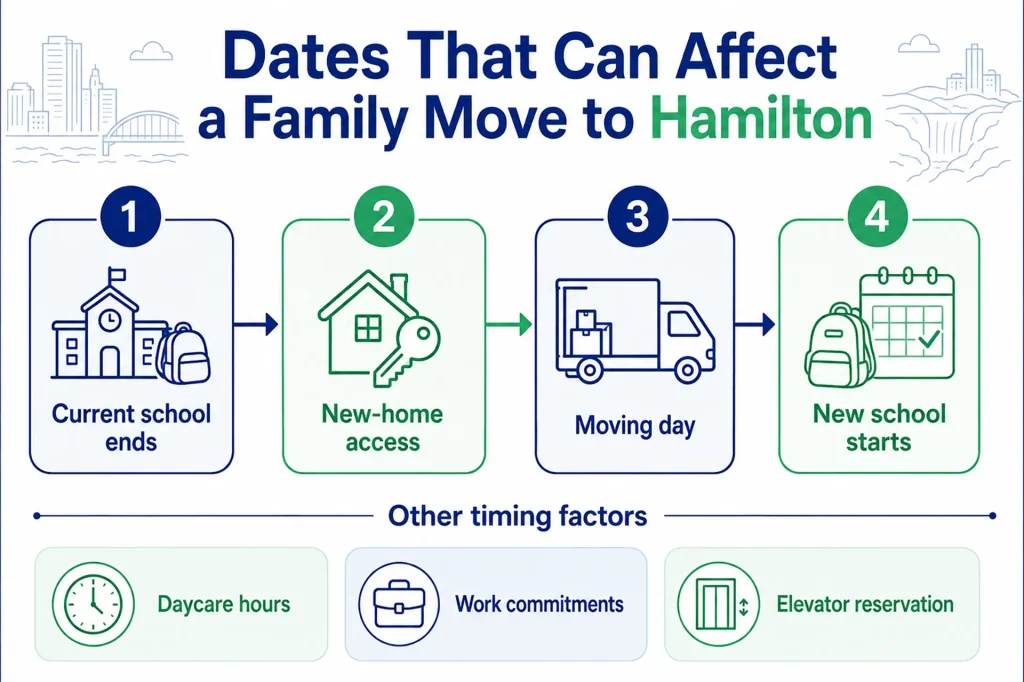 Dates That Can Affect a Family Move to Hamilton

1
Current school ends

2
New-home access

3
Moving day

4
New school starts

Other timing factors

Daycare hours

Work commitments

Elevator reservation